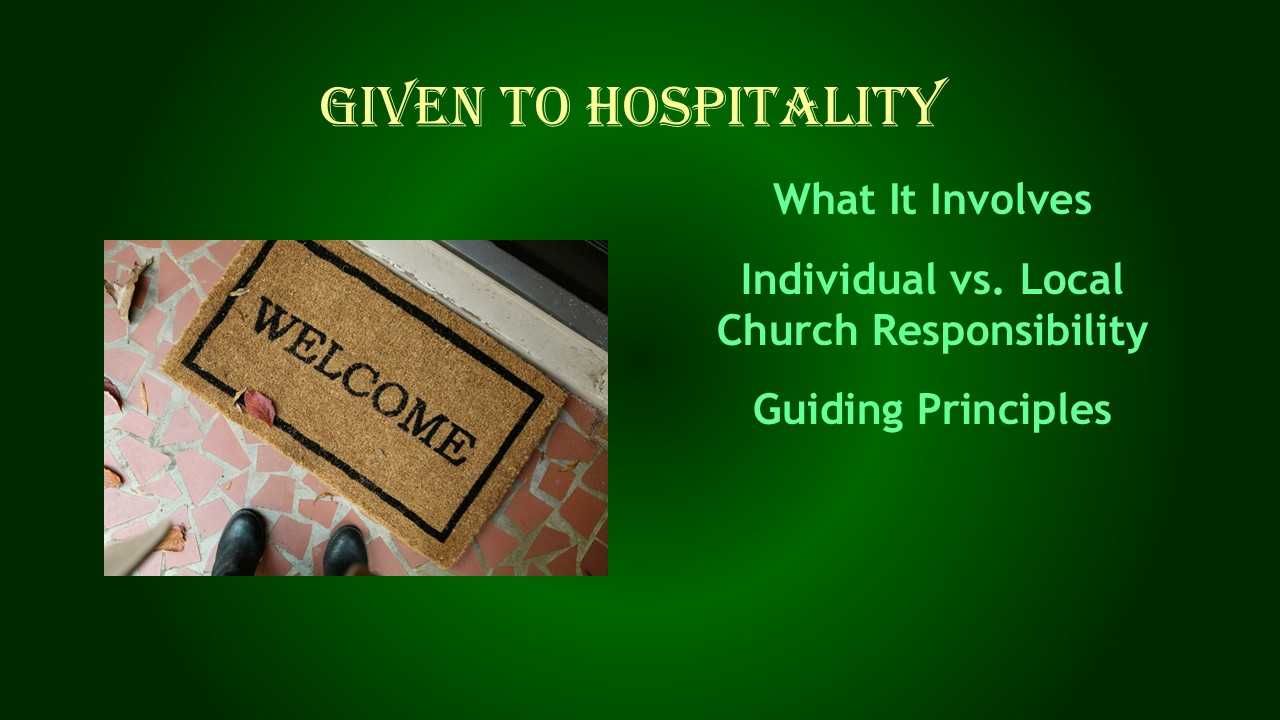 GIVEN TO HOSPITALITY

WELCOME

What It Involves

Individual vs. Local Church Responsibility

Guiding Principles